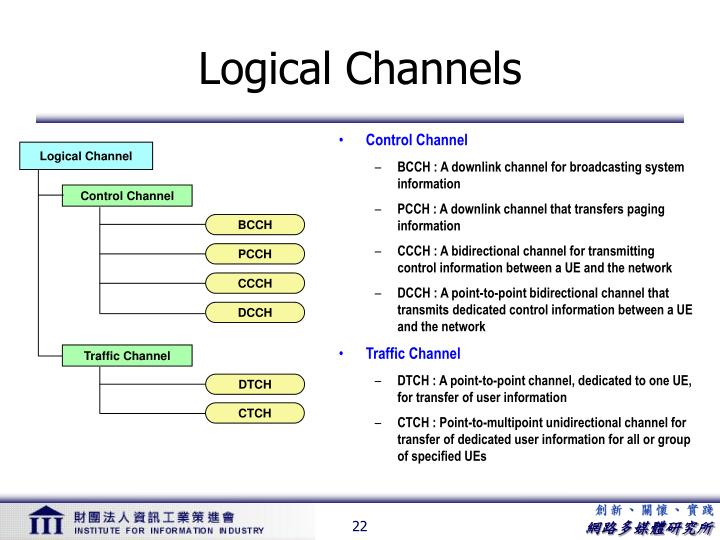 Logical Channels

Logical Channel

Control Channel

BCCH

PCCH

CCCH

DCCH

Traffic Channel

DTCH

CTCH

• Control Channel
– BCCH : A downlink channel for broadcasting system information
– PCCH : A downlink channel that transfers paging information
– CCCH : A bidirectional channel for transmitting control information between a UE and the network
– DCCH : A point-to-point bidirectional channel that transmits dedicated control information between a UE and the network

• Traffic Channel
– DTCH : A point-to-point channel, dedicated to one UE, for transfer of user information
– CTCH : Point-to-multipoint unidirectional channel for transfer of dedicated user information for all or group of specified UEs

III 財團法人資訊工業策進會
INSTITUTE FOR INFORMATION INDUSTRY

22

創新、關懷、實踐
網路多媒體研究所